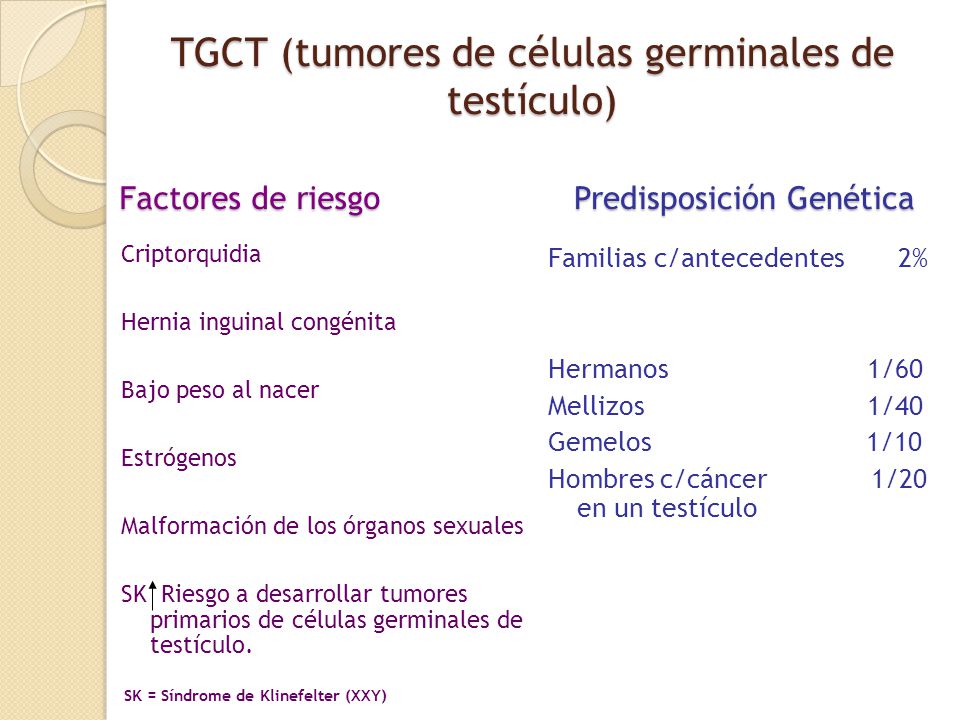 TGCT (tumores de células germinales de testículo)

Factores de riesgo

Criptorquidia

Hernia inguinal congénita

Bajo peso al nacer

Estrógenos

Malformación de los órganos sexuales

SK ↑ Riesgo a desarrollar tumores primarios de células germinales de testículo.

SK = Síndrome de Klinefelter (XXY)

Predisposición Genética

Familias c/antecedentes 2%

Hermanos 1/60
Mellizos 1/40
Gemelos 1/10
Hombres c/cáncer en un testículo 1/20